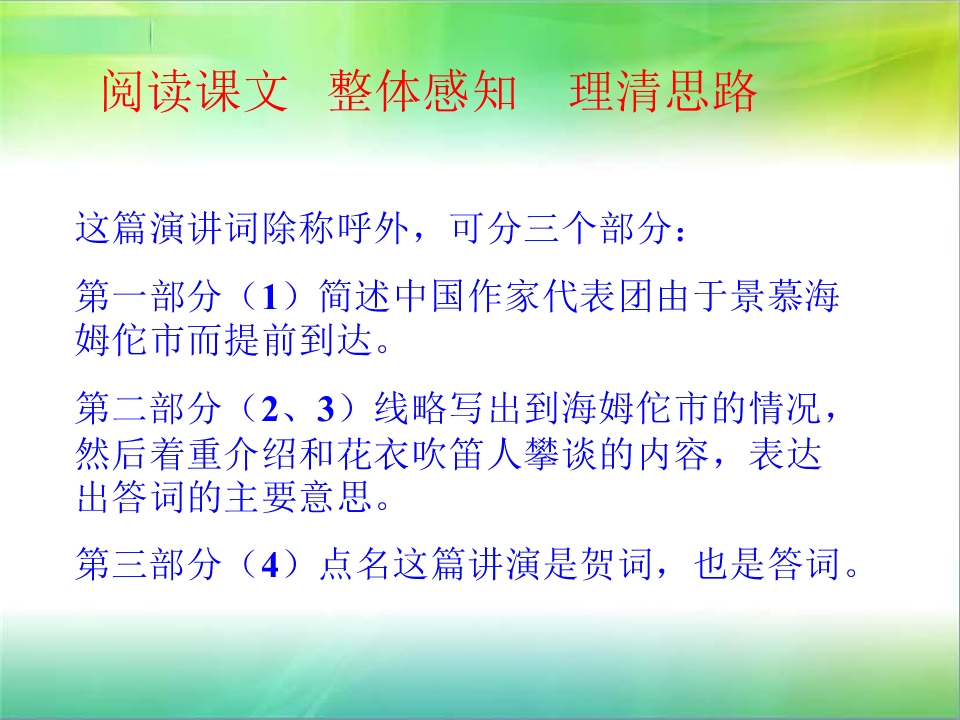 阅读课文　整体感知　理清思路

这篇演讲词除称呼外，可分三个部分：

第一部分（1）简述中国作家代表团由于景慕海姆佗市而提前到达。

第二部分（2、3）线略写出到海姆佗市的情况，然后着重介绍和花衣吹笛人攀谈的内容，表达出答词的主要意思。

第三部分（4）点名这篇讲演是贺词，也是答词。